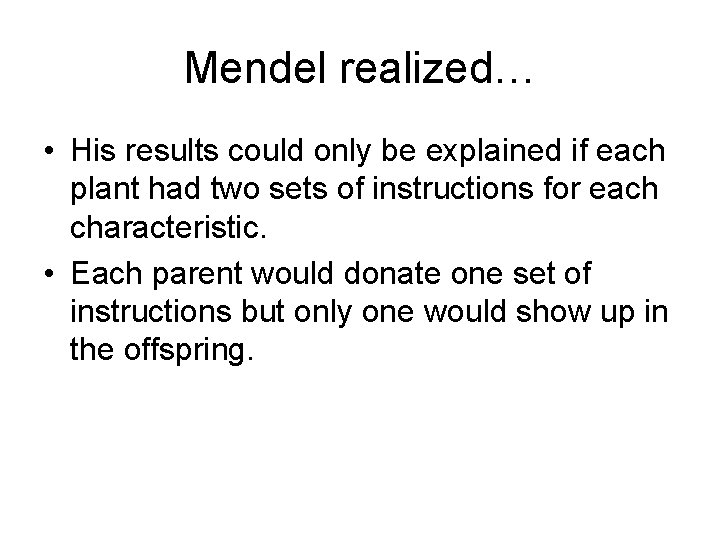 Mendel realized…

• His results could only be explained if each plant had two sets of instructions for each characteristic.
• Each parent would donate one set of instructions but only one would show up in the offspring.